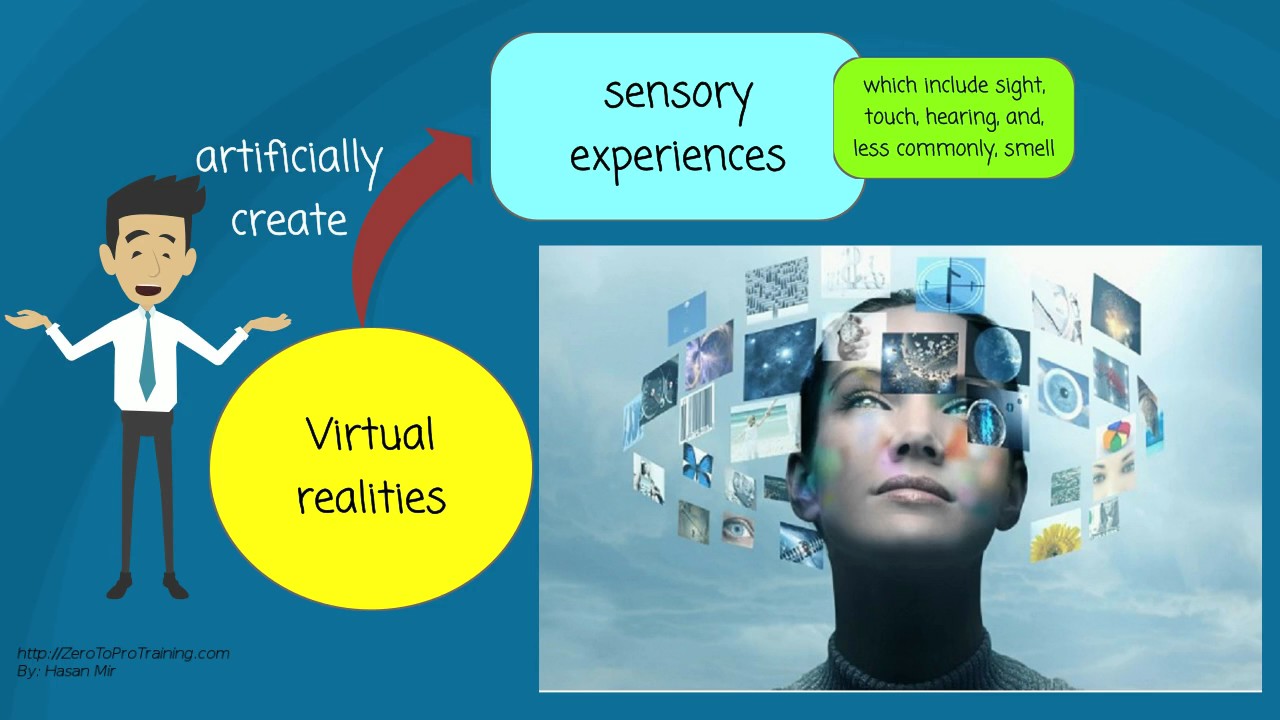 Virtual realities

artificially create

sensory experiences

which include sight, touch, hearing, and, less commonly, smell

http://ZeroToProTraining.com
By: Hasan Mir